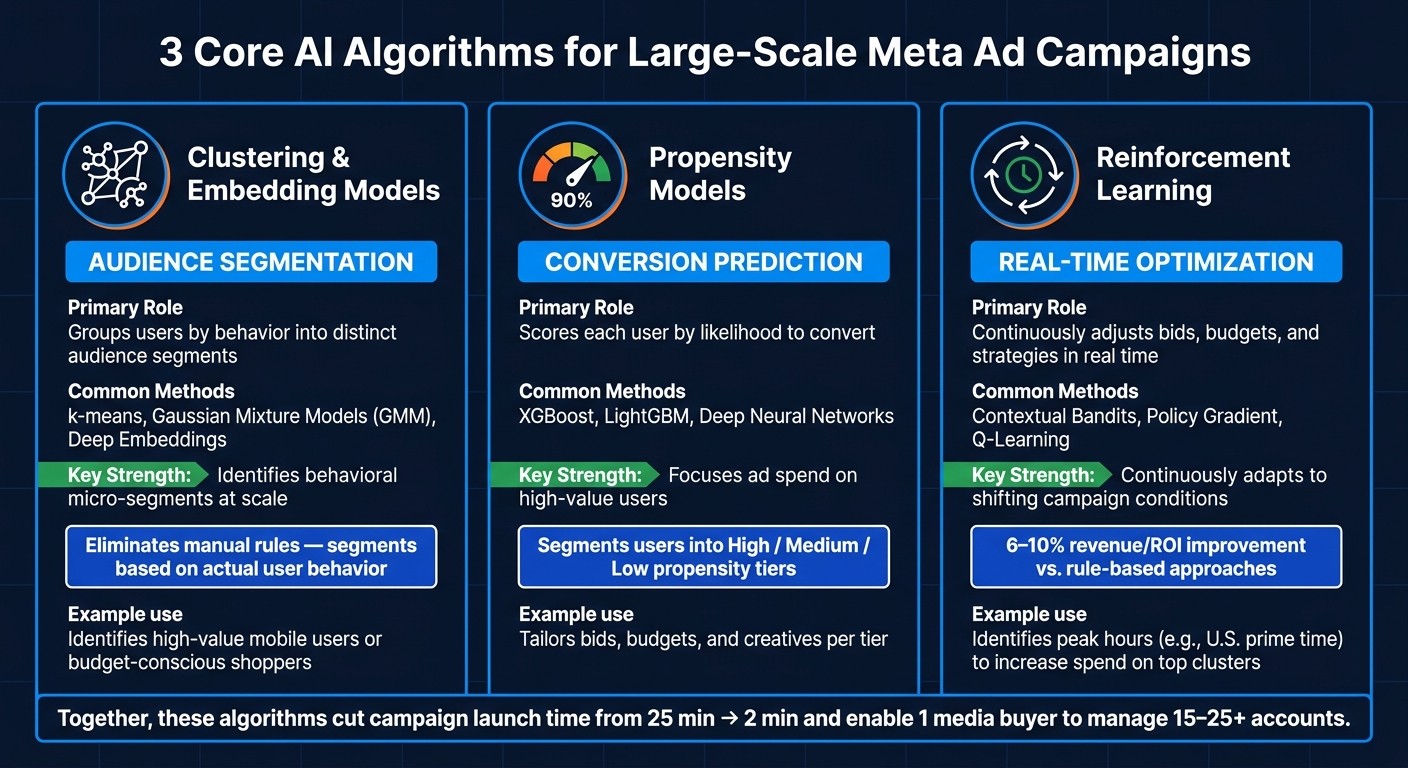 3 Core AI Algorithms for Large-Scale Meta Ad Campaigns

Clustering & Embedding Models

AUDIENCE SEGMENTATION

Primary Role
Groups users by behavior into distinct audience segments

Common Methods
k-means, Gaussian Mixture Models (GMM), Deep Embeddings

Key Strength: Identifies behavioral micro-segments at scale

Eliminates manual rules — segments based on actual user behavior

Example use
Identifies high-value mobile users or budget-conscious shoppers

90%
Propensity Models

CONVERSION PREDICTION

Primary Role
Scores each user by likelihood to convert

Common Methods
XGBoost, LightGBM, Deep Neural Networks

Key Strength: Focuses ad spend on high-value users

Segments users into High / Medium / Low propensity tiers

Example use
Tailors bids, budgets, and creatives per tier

Reinforcement Learning

REAL-TIME OPTIMIZATION

Primary Role
Continuously adjusts bids, budgets, and strategies in real time

Common Methods
Contextual Bandits, Policy Gradient, Q-Learning

Key Strength: Continuously adapts to shifting campaign conditions

6–10% revenue/ROI improvement vs. rule-based approaches

Example use
Identifies peak hours (e.g., U.S. prime time) to increase spend on top clusters

Together, these algorithms cut campaign launch time from 25 min → 2 min and enable 1 media buyer to manage 15–25+ accounts.